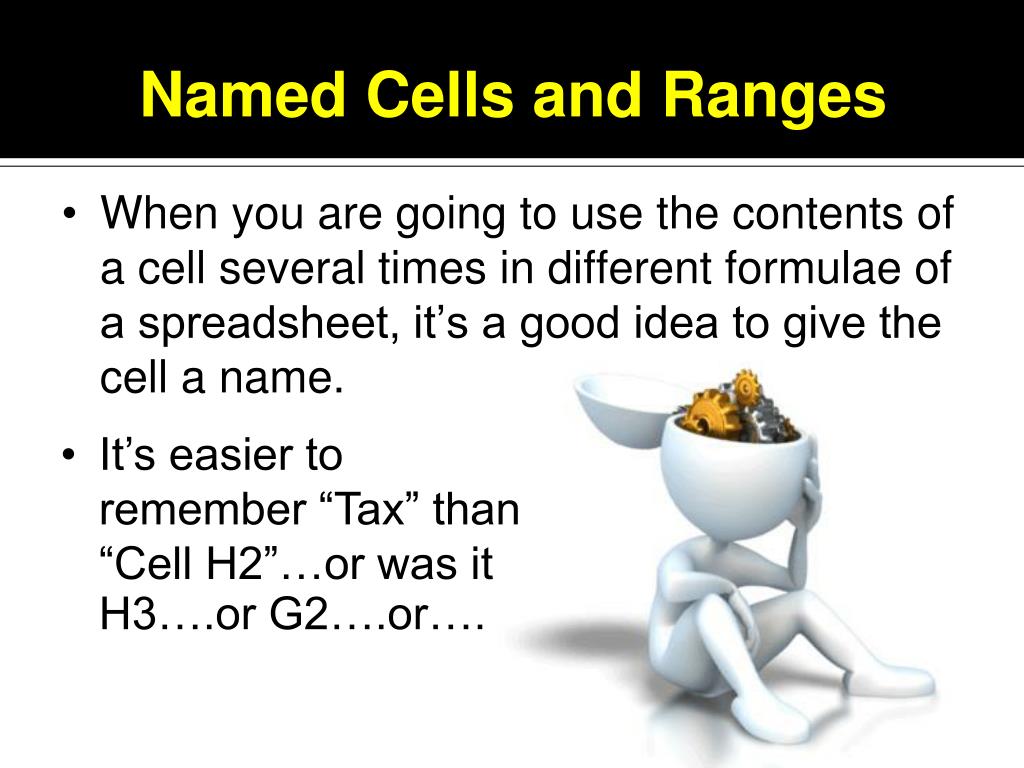 Named Cells and Ranges

• When you are going to use the contents of a cell several times in different formulae of a spreadsheet, it’s a good idea to give the cell a name.

• It’s easier to remember “Tax” than “Cell H2”…or was it H3….or G2….or….